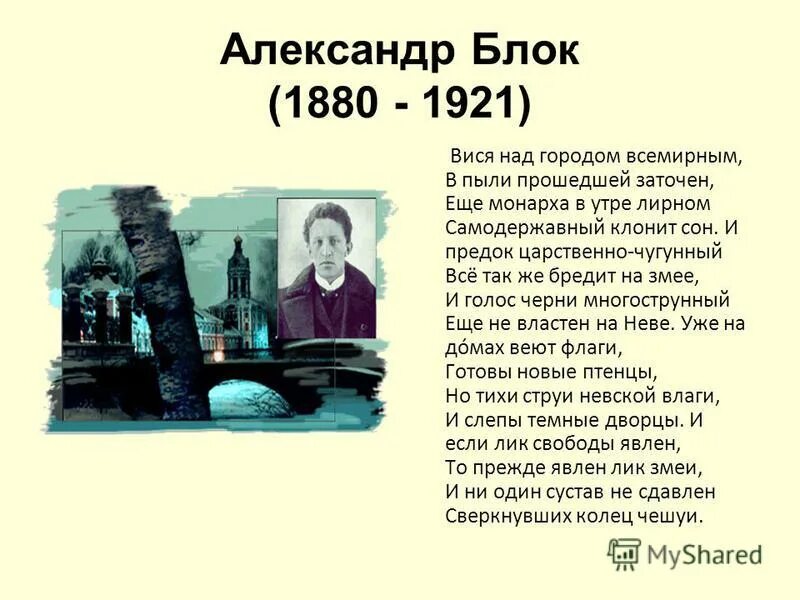 Александр Блок
(1880 - 1921)

Вися над городом всемирным,
В пыли прошедшей заточен,
Еще монарха в утре лирном
Самодержавный клонит сон. И
предок царственно-чугунный
Всё так же бредит на змее,
И голос черни многострунный
Еще не властен на Неве. Уже на
до́мах веют флаги,
Готовы новые птенцы,
Но тихи струи невской влаги,
И слепы темные дворцы. И
если лик свободы явлен,
То прежде явлен лик змеи,
И ни один сустав не сдавлен
Сверкнувших колец чешуи.

MyShared